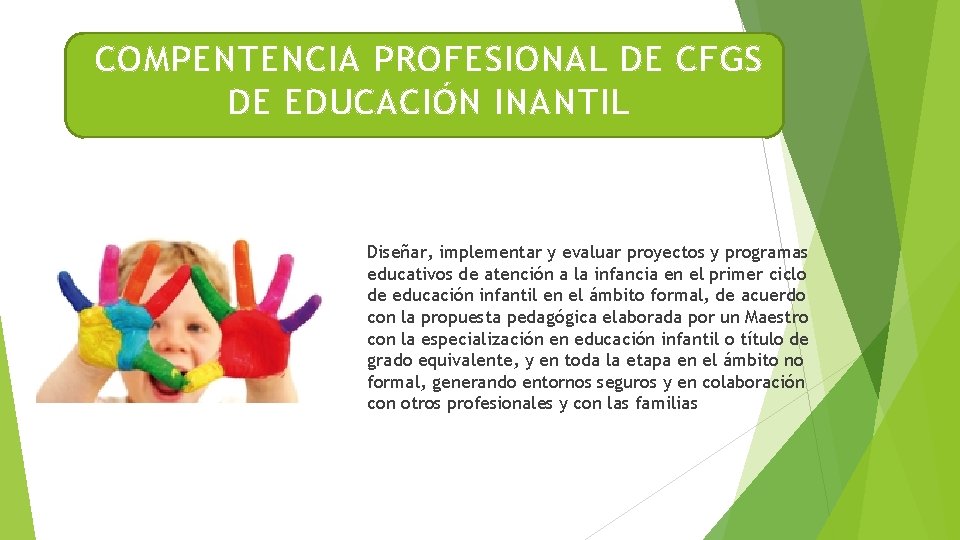 COMPENTENCIA PROFESIONAL DE CFGS DE EDUCACIÓN INANTIL

Diseñar, implementar y evaluar proyectos y programas educativos de atención a la infancia en el primer ciclo de educación infantil en el ámbito formal, de acuerdo con la propuesta pedagógica elaborada por un Maestro con la especialización en educación infantil o título de grado equivalente, y en toda la etapa en el ámbito no formal, generando entornos seguros y en colaboración con otros profesionales y con las familias